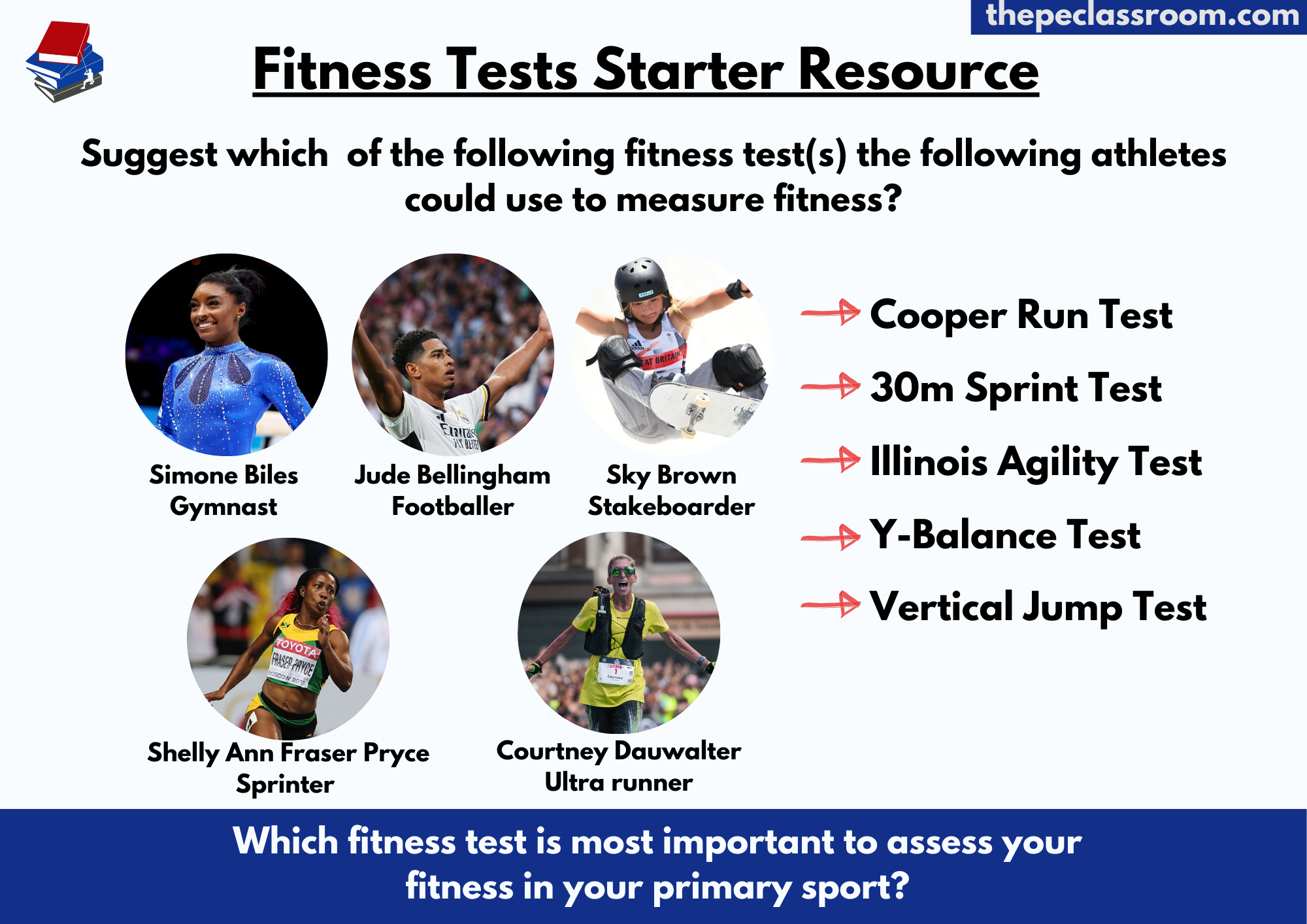 thepeclassroom.com

Fitness Tests Starter Resource

Suggest which of the following fitness test(s) the following athletes could use to measure fitness?

Simone Biles
Gymnast

Jude Bellingham
Footballer

Sky Brown
Stakeboarder

Shelly Ann Fraser Pryce
Sprinter

Courtney Dauwalter
Ultra runner

Cooper Run Test

30m Sprint Test

Illinois Agility Test

Y-Balance Test

Vertical Jump Test

Which fitness test is most important to assess your fitness in your primary sport?